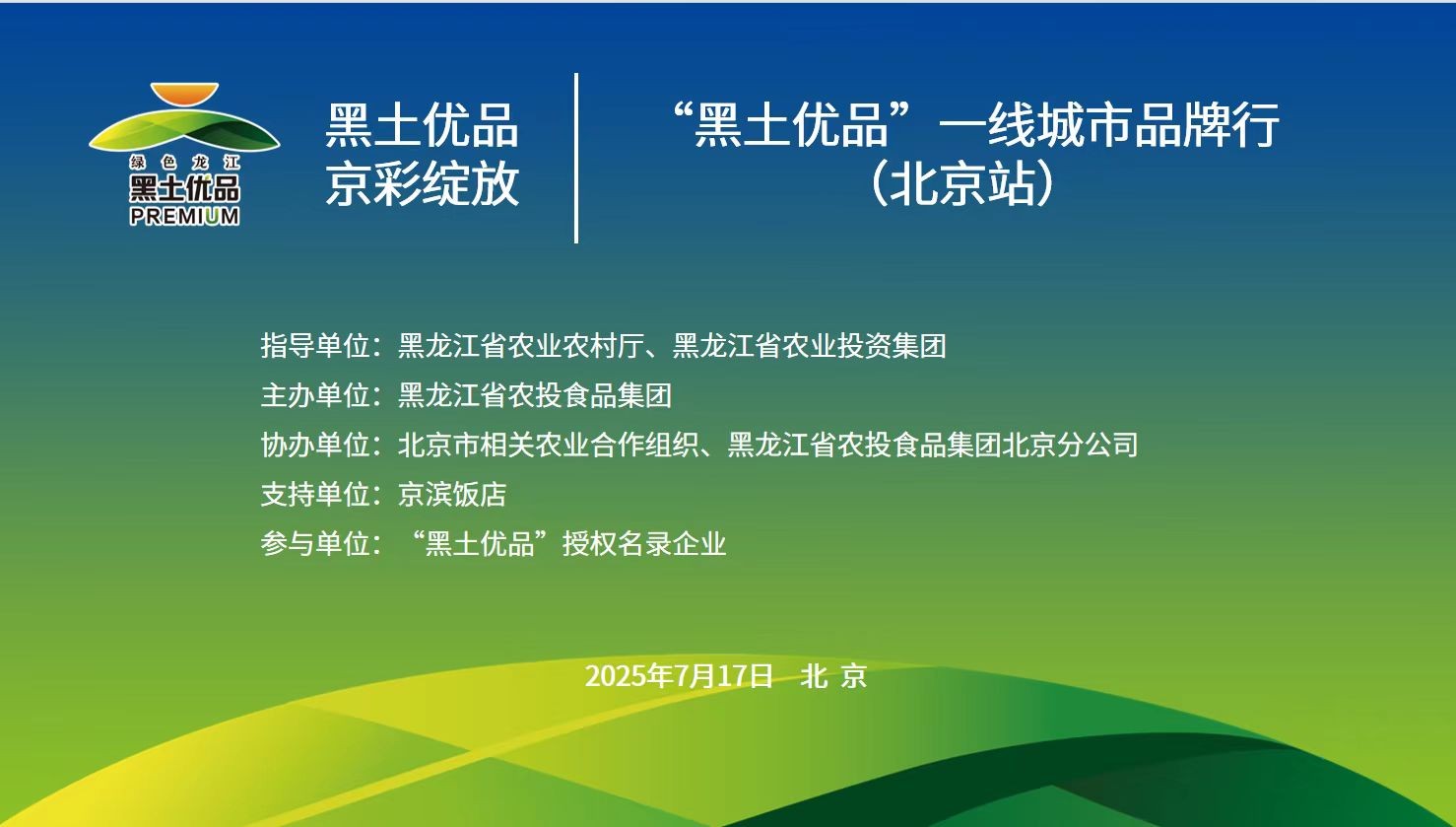 绿色龙江
黑土优品
PREMIUM

黑土优品
京彩绽放

“黑土优品”一线城市品牌行
（北京站）

指导单位：黑龙江省农业农村厅、黑龙江省农业投资集团
主办单位：黑龙江省农投食品集团
协办单位：北京市相关农业合作组织、黑龙江省农投食品集团北京分公司
支持单位：京滨饭店
参与单位：“黑土优品”授权名录企业

2025年7月17日 北 京